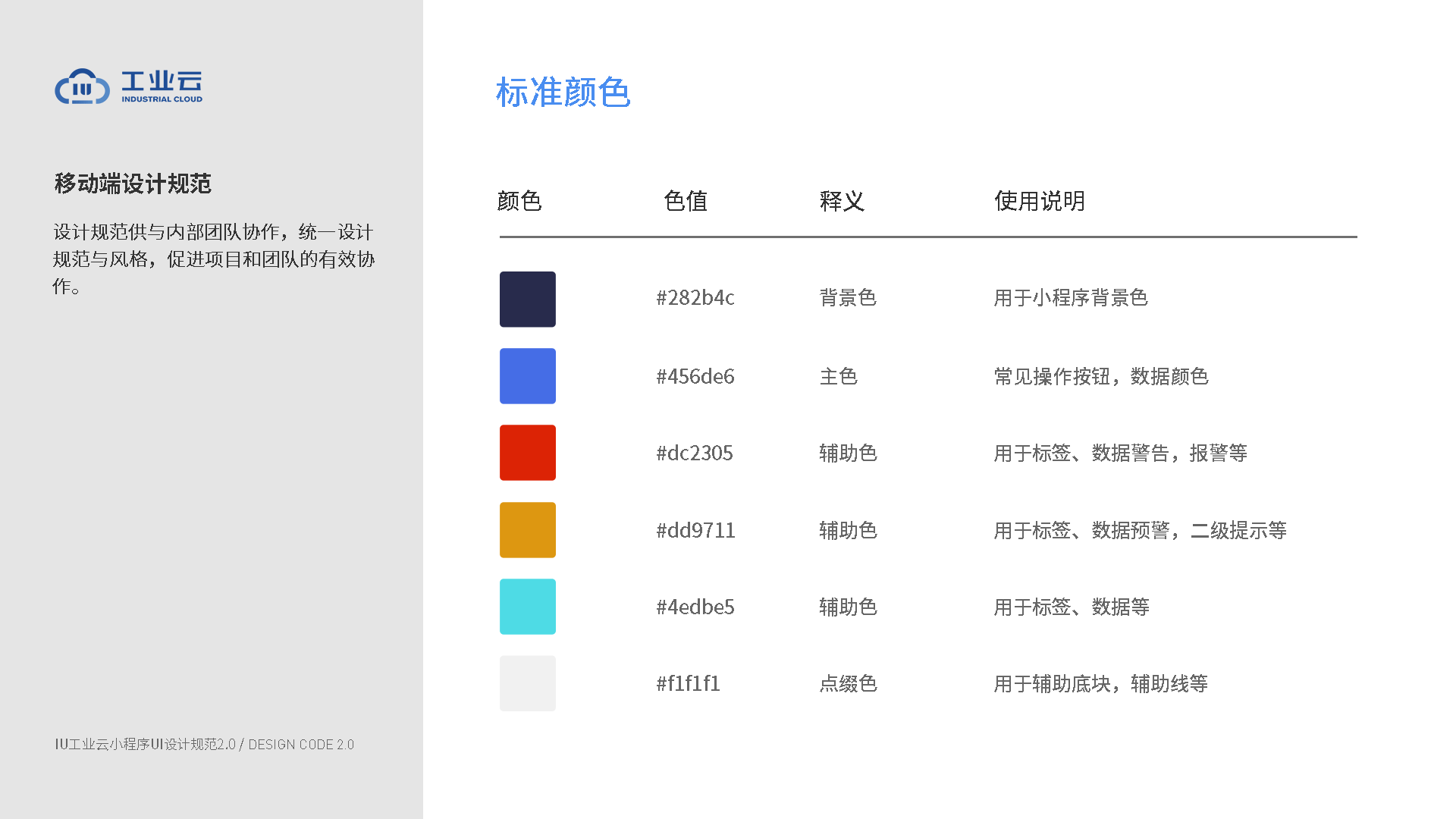 IU 工业云
INDUSTRIAL CLOUD

移动端设计规范

设计规范供与内部团队协作，统一设计规范与风格，促进项目和团队的有效协作。

IU工业云小程序UI设计规范2.0 / DESIGN CODE 2.0

标准颜色

| 颜色 | 色值 | 释义 | 使用说明 |
|---|---|---|---|
|  | #282b4c | 背景色 | 用于小程序背景色 |
|  | #456de6 | 主色 | 常见操作按钮，数据颜色 |
|  | #dc2305 | 辅助色 | 用于标签、数据警告，报警等 |
|  | #dd9711 | 辅助色 | 用于标签、数据预警，二级提示等 |
|  | #4edbe5 | 辅助色 | 用于标签、数据等 |
|  | #f1f1f1 | 点缀色 | 用于辅助底块，辅助线等 |